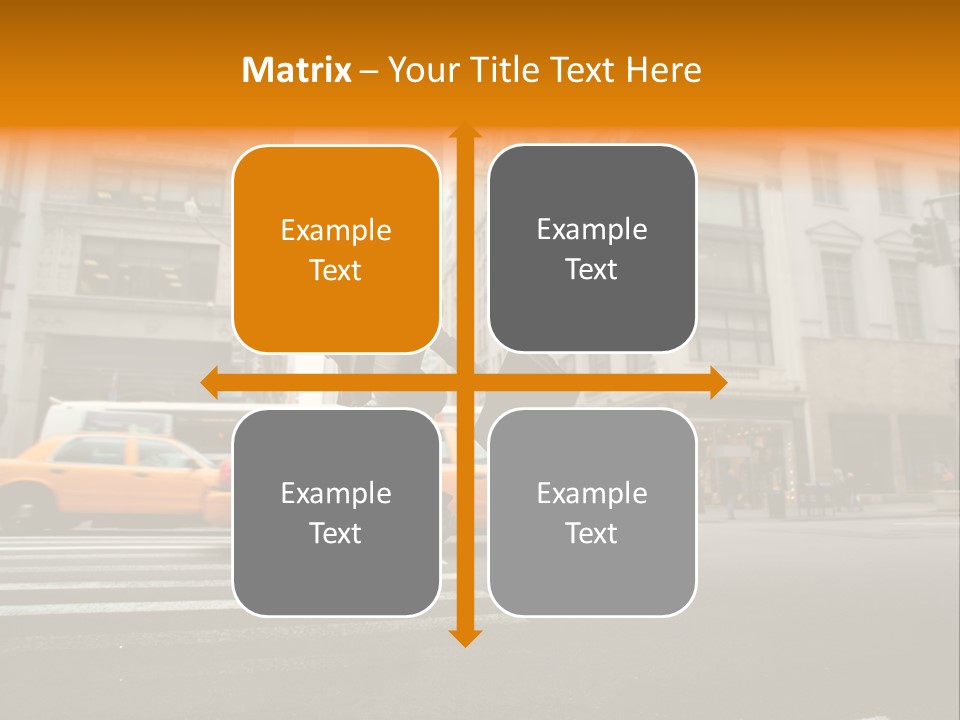 Matrix – Your Title Text Here

Example Text

Example Text

Example Text

Example Text